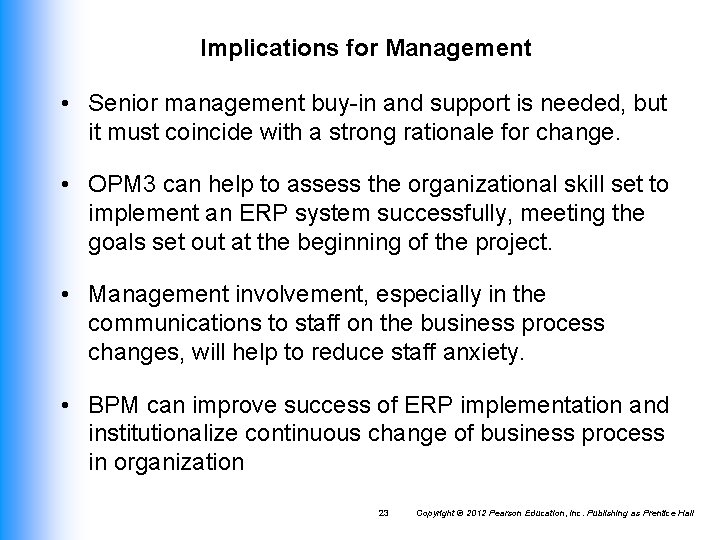 Implications for Management

• Senior management buy-in and support is needed, but it must coincide with a strong rationale for change.

• OPM3 can help to assess the organizational skill set to implement an ERP system successfully, meeting the goals set out at the beginning of the project.

• Management involvement, especially in the communications to staff on the business process changes, will help to reduce staff anxiety.

• BPM can improve success of ERP implementation and institutionalize continuous change of business process in organization

23 Copyright © 2012 Pearson Education, Inc. Publishing as Prentice Hall